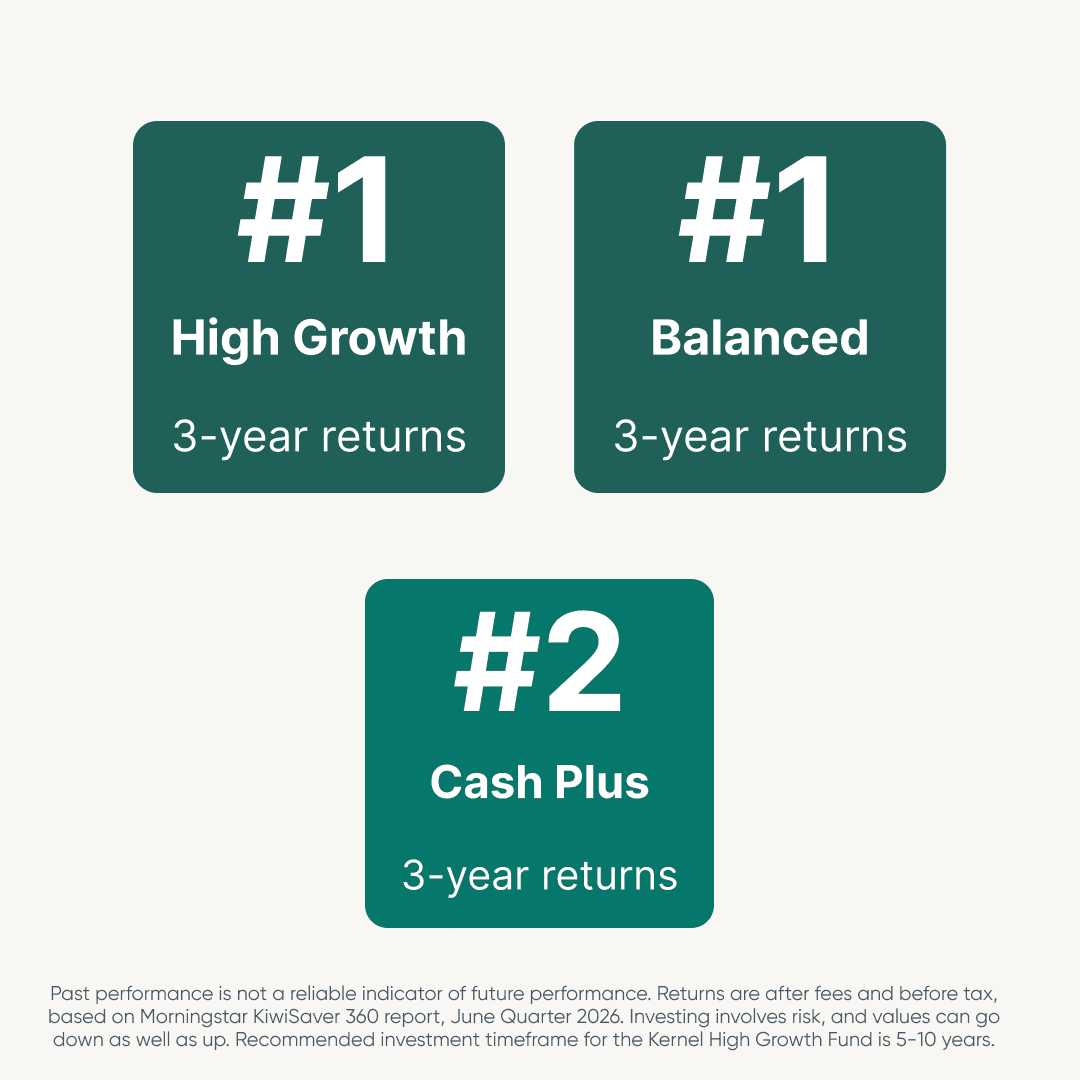 #1
High Growth
3-year returns

#1
Balanced
3-year returns

#2
Cash Plus
3-year returns

Past performance is not a reliable indicator of future performance. Returns are after fees and before tax, based on Morningstar KiwiSaver 360 report, June Quarter 2026. Investing involves risk, and values can go down as well as up. Recommended investment timeframe for the Kernel High Growth Fund is 5-10 years.